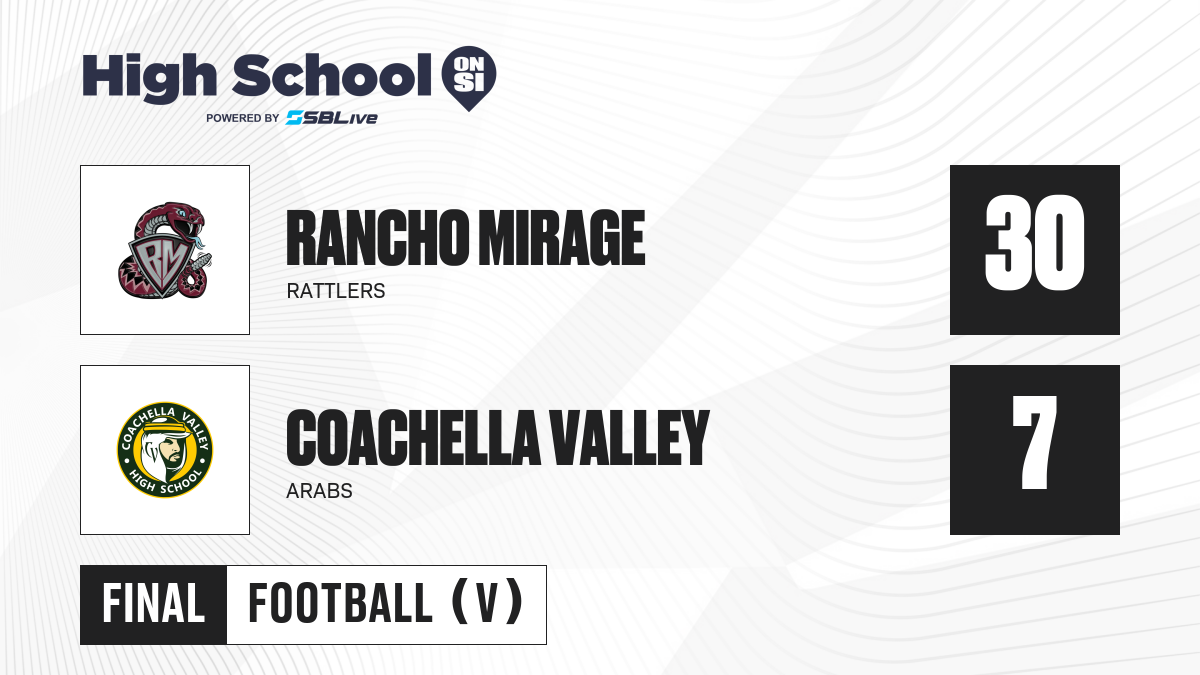 High School ON SI
POWERED BY SBLive

RM

RANCHO MIRAGE
RATTLERS

30

COACHELLA VALLEY HIGH SCHOOL

COACHELLA VALLEY
ARABS

7

FINAL
FOOTBALL (V)